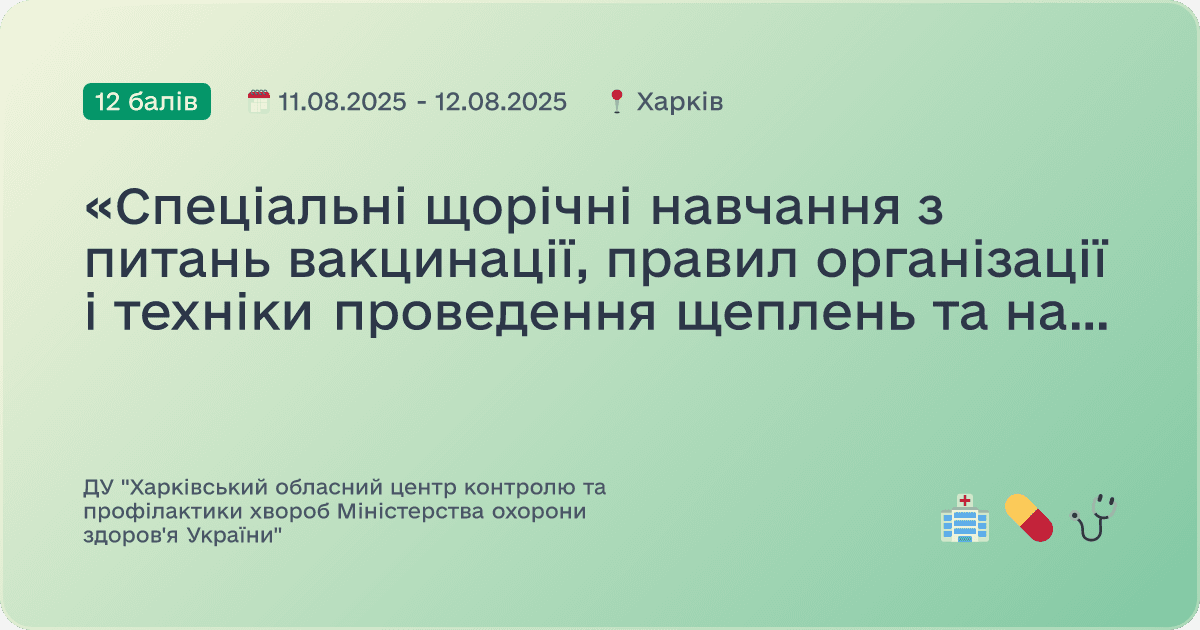 12 балів 11.08.2025 - 12.08.2025 Харків

«Спеціальні щорічні навчання з питань вакцинації, правил організації і техніки проведення щеплень та на...

ДУ "Харківський обласний центр контролю та профілактики хвороб Міністерства охорони здоров'я України"